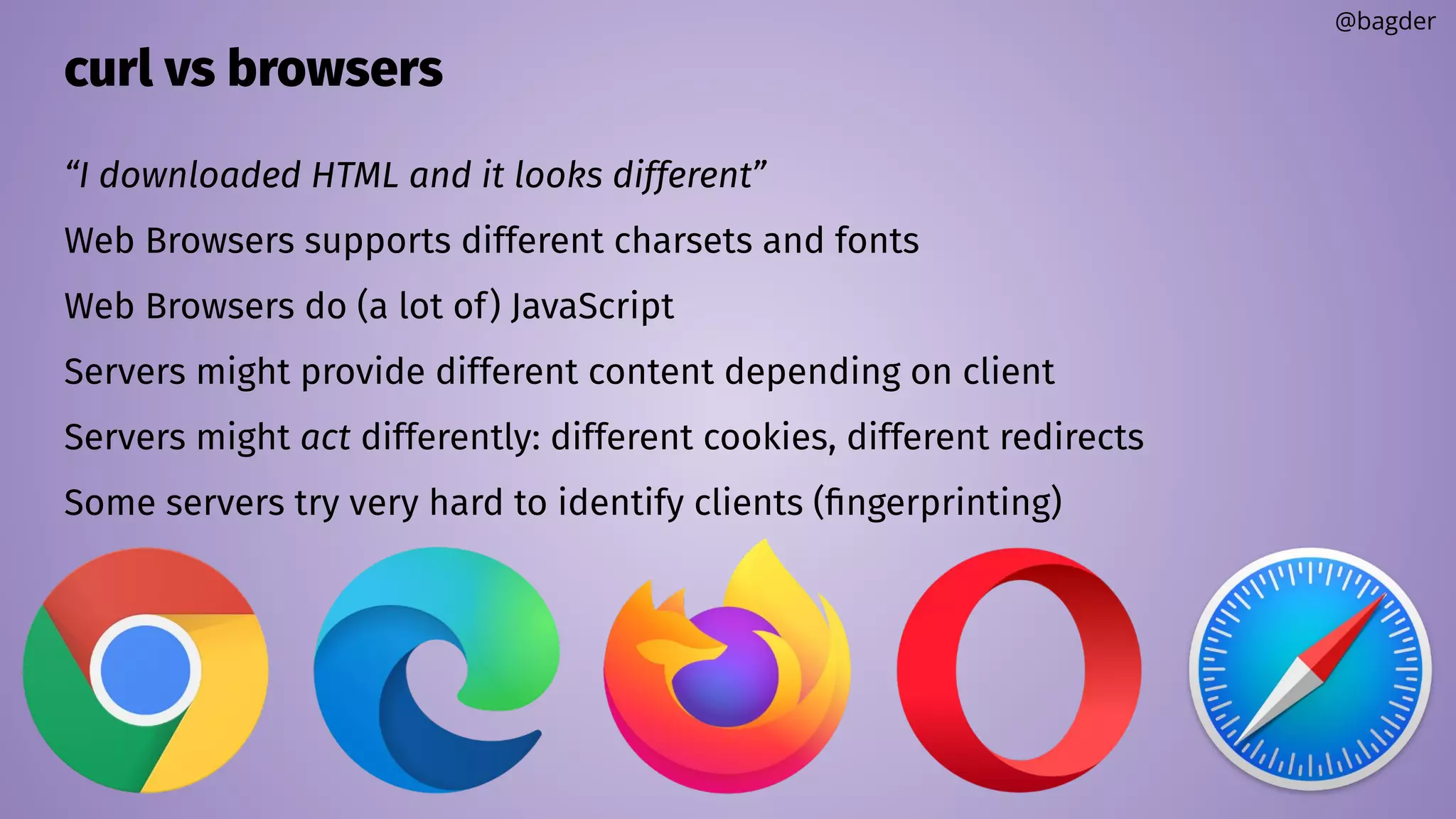 @bagder

curl vs browsers

“I downloaded HTML and it looks different”

Web Browsers supports different charsets and fonts

Web Browsers do (a lot of) JavaScript

Servers might provide different content depending on client

Servers might act differently: different cookies, different redirects

Some servers try very hard to identify clients (fingerprinting)